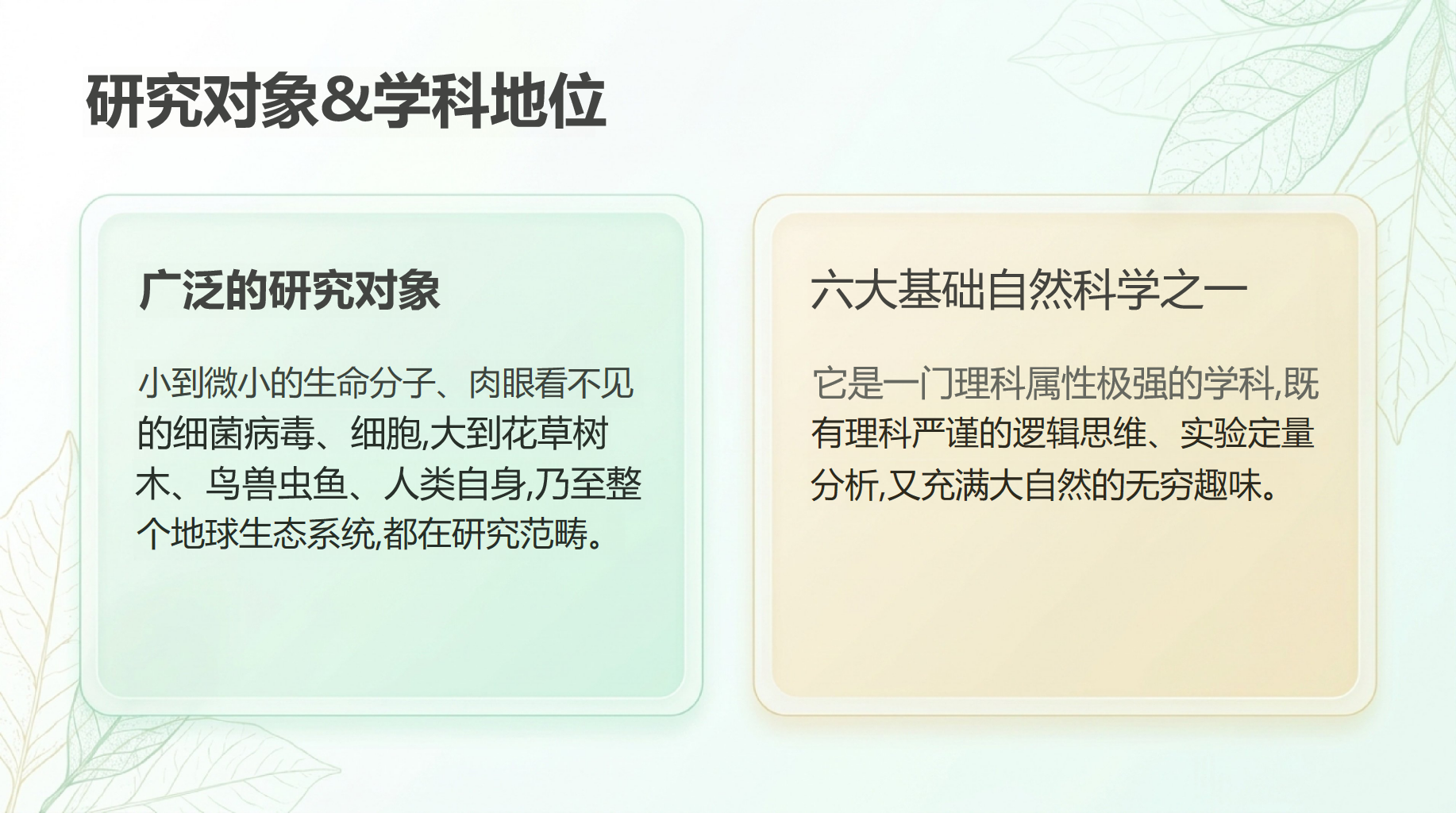 研究对象&学科地位

广泛的研究对象

小到微小的生命分子、肉眼看不见的细菌病毒、细胞,大到花草树木、鸟兽虫鱼、人类自身,乃至整个地球生态系统,都在研究范畴。

六大基础自然科学之一

它是一门理科属性极强的学科,既有理科严谨的逻辑思维、实验定量分析,又充满大自然的无穷趣味。